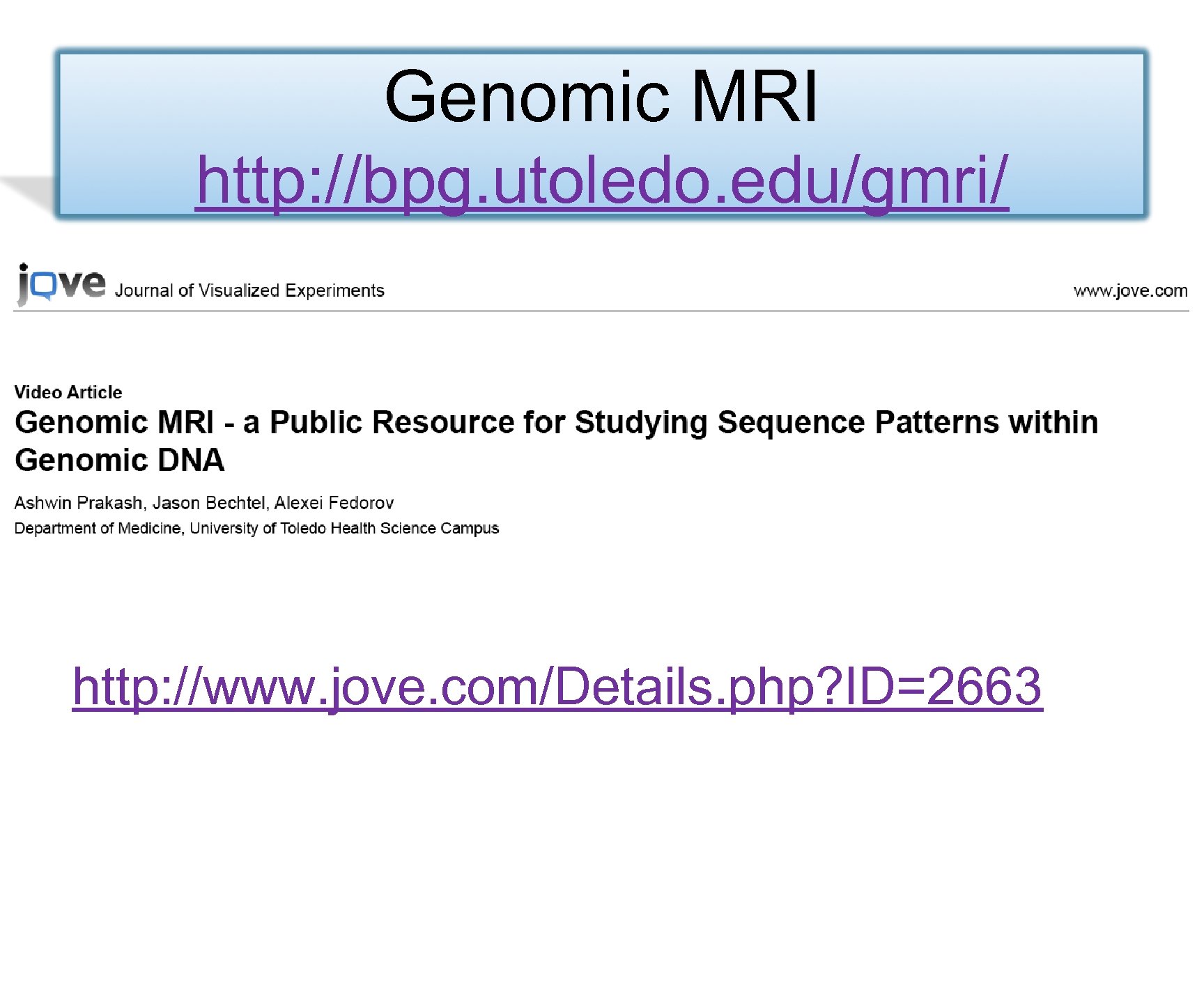 Genomic MRI
http://bpg.utoledo.edu/gmri/

jove Journal of Visualized Experiments

www.jove.com

Video Article
Genomic MRI - a Public Resource for Studying Sequence Patterns within Genomic DNA

Ashwin Prakash, Jason Bechtel, Alexei Fedorov
Department of Medicine, University of Toledo Health Science Campus

http://www.jove.com/Details.php?ID=2663